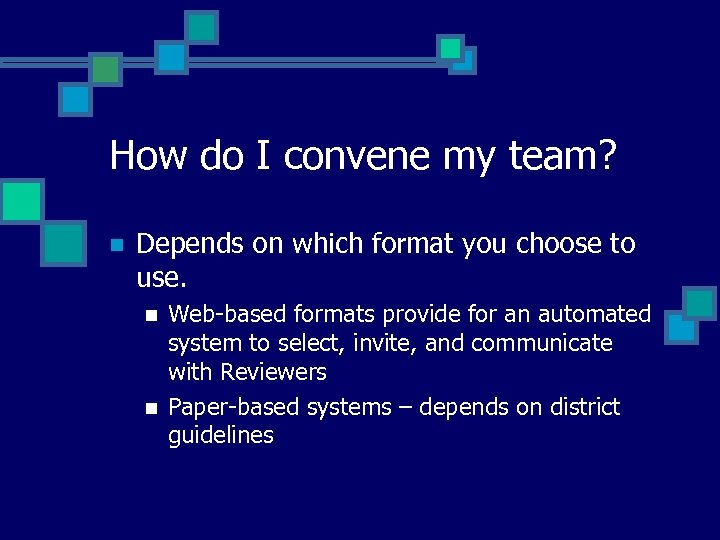 How do I convene my team?

- Depends on which format you choose to use.
  - Web-based formats provide for an automated system to select, invite, and communicate with Reviewers
  - Paper-based systems – depends on district guidelines